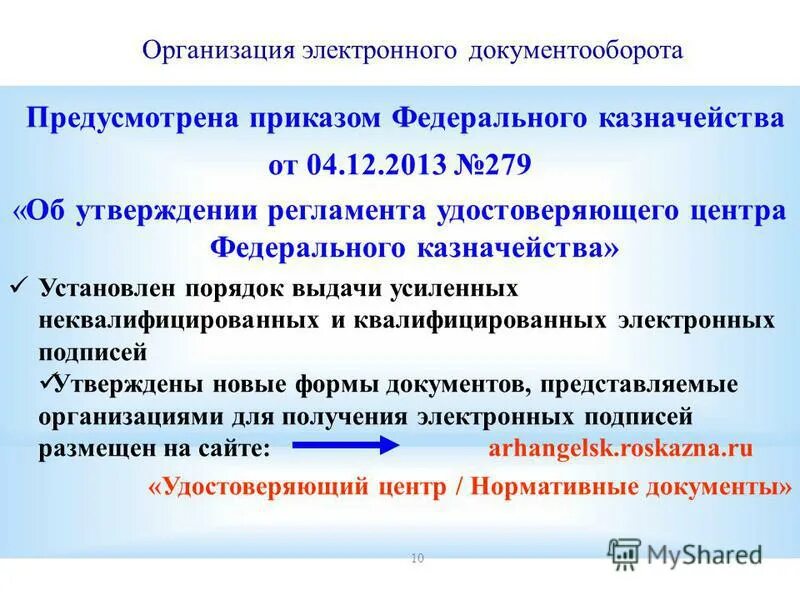 Организация электронного документооборота

Предусмотрена приказом Федерального казначейства от 04.12.2013 №279

«Об утверждении регламента удостоверяющего центра Федерального казначейства»

✓ Установлен порядок выдачи усиленных неквалифицированных и квалифицированных электронных подписей

✓Утверждены новые формы документов, представляемые организациями для получения электронных подписей размещен на сайте: arhangelsk.roskazna.ru

«Удостоверяющий центр / Нормативные документы»

10

MyShared